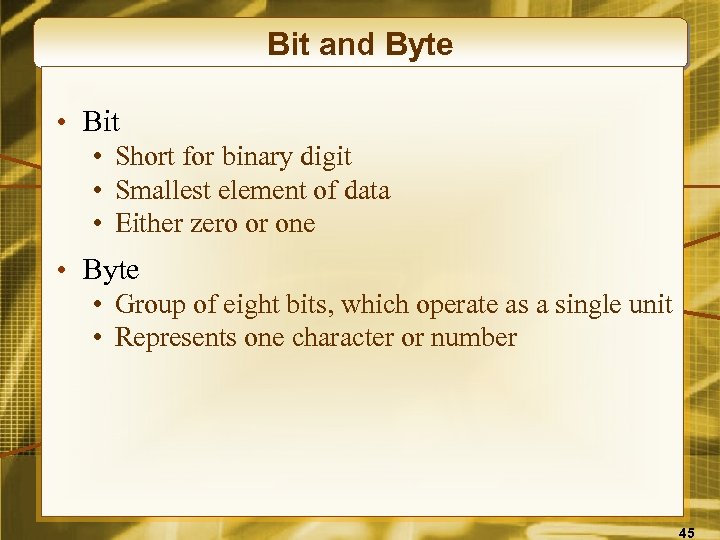 Bit and Byte

• Bit
  • Short for binary digit
  • Smallest element of data
  • Either zero or one
• Byte
  • Group of eight bits, which operate as a single unit
  • Represents one character or number

45